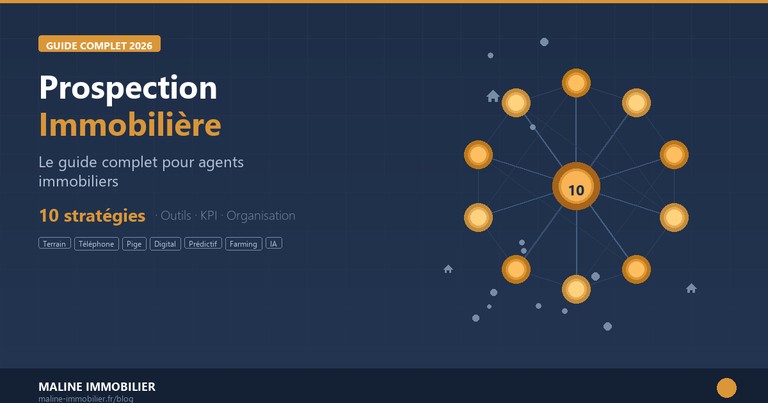 GUIDE COMPLET 2026

Prospection
Immobilière

Le guide complet pour agents immobiliers

10 stratégies · Outils · KPI · Organisation

Terrain Téléphone Pige Digital Prédictif Farming IA

10

MALINE IMMOBILIER
maline-immobilier.fr/blog